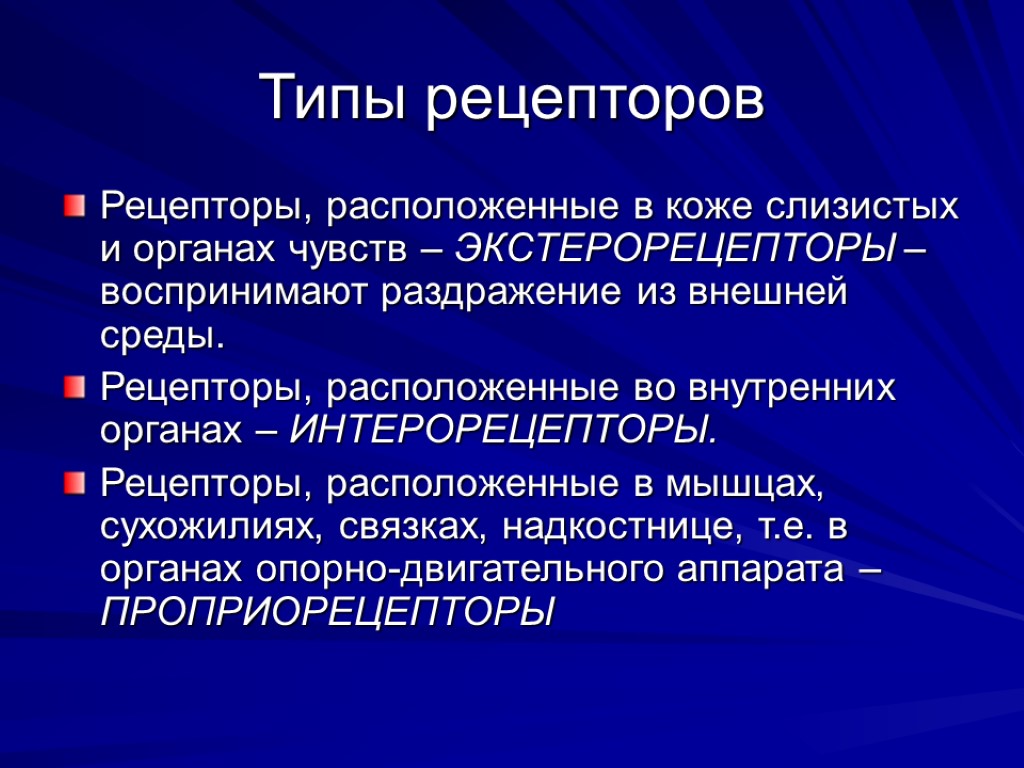 Типы рецепторов

Рецепторы, расположенные в коже слизистых и органах чувств – ЭКСТЕРОРЕЦЕПТОРЫ – воспринимают раздражение из внешней среды.

Рецепторы, расположенные во внутренних органах – ИНТЕРОРЕЦЕПТОРЫ.

Рецепторы, расположенные в мышцах, сухожилиях, связках, надкостнице, т.е. в органах опорно-двигательного аппарата – ПРОПРИОРЕЦЕПТОРЫ